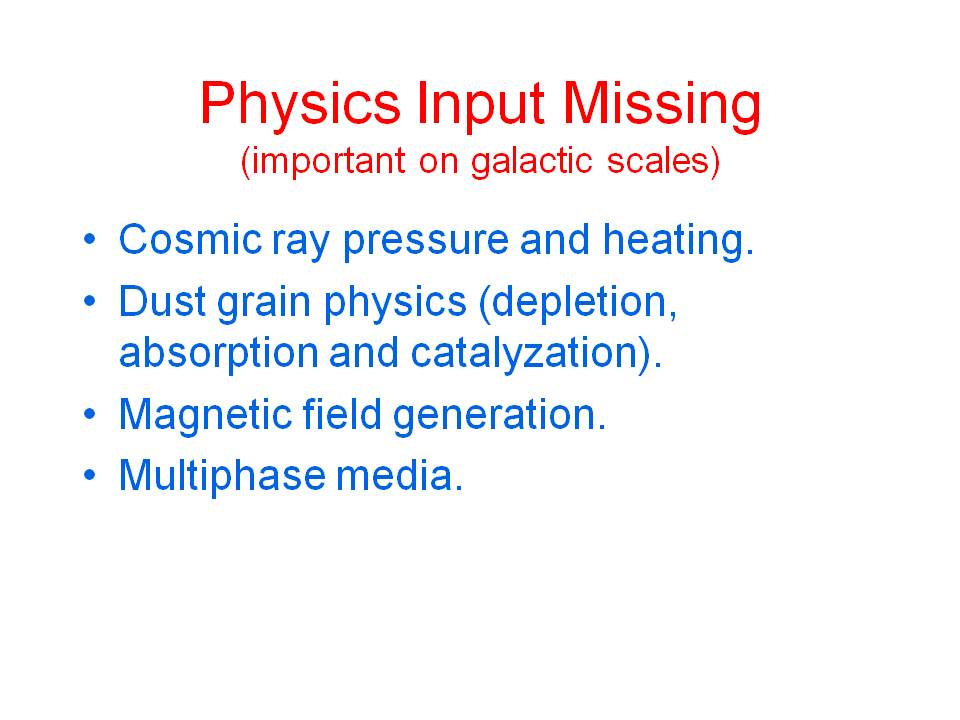 Physics Input Missing
(important on galactic scales)

• Cosmic ray pressure and heating.
• Dust grain physics (depletion, absorption and catalyzation).
• Magnetic field generation.
• Multiphase media.